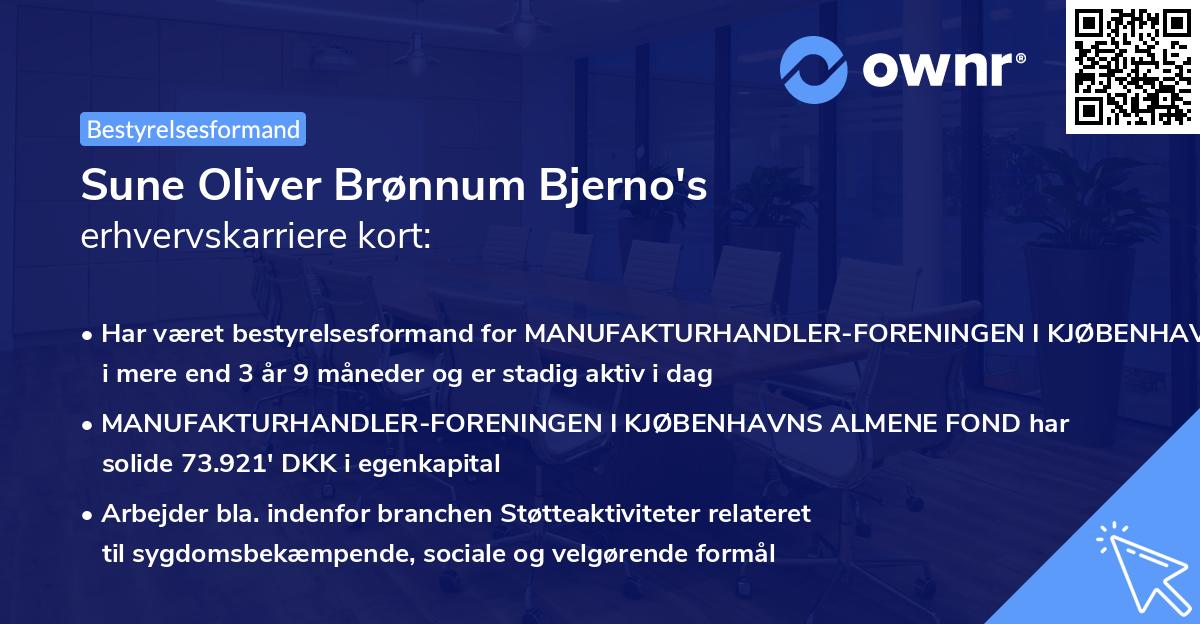 ownr®

Bestyrelsesformand

Sune Oliver Brønnum Bjerno's
erhvervskarriere kort:

• Har været bestyrelsesformand for MANUFAKTURHANDLER-FORENINGEN I KJØBENHAV i mere end 3 år 9 måneder og er stadig aktiv i dag

• MANUFAKTURHANDLER-FORENINGEN I KJØBENHAVNS ALMENE FOND har solide 73.921' DKK i egenkapital

• Arbejder bla. indenfor branchen Støtteaktiviteter relateret til sygdomsbekæmpende, sociale og velgørende formål